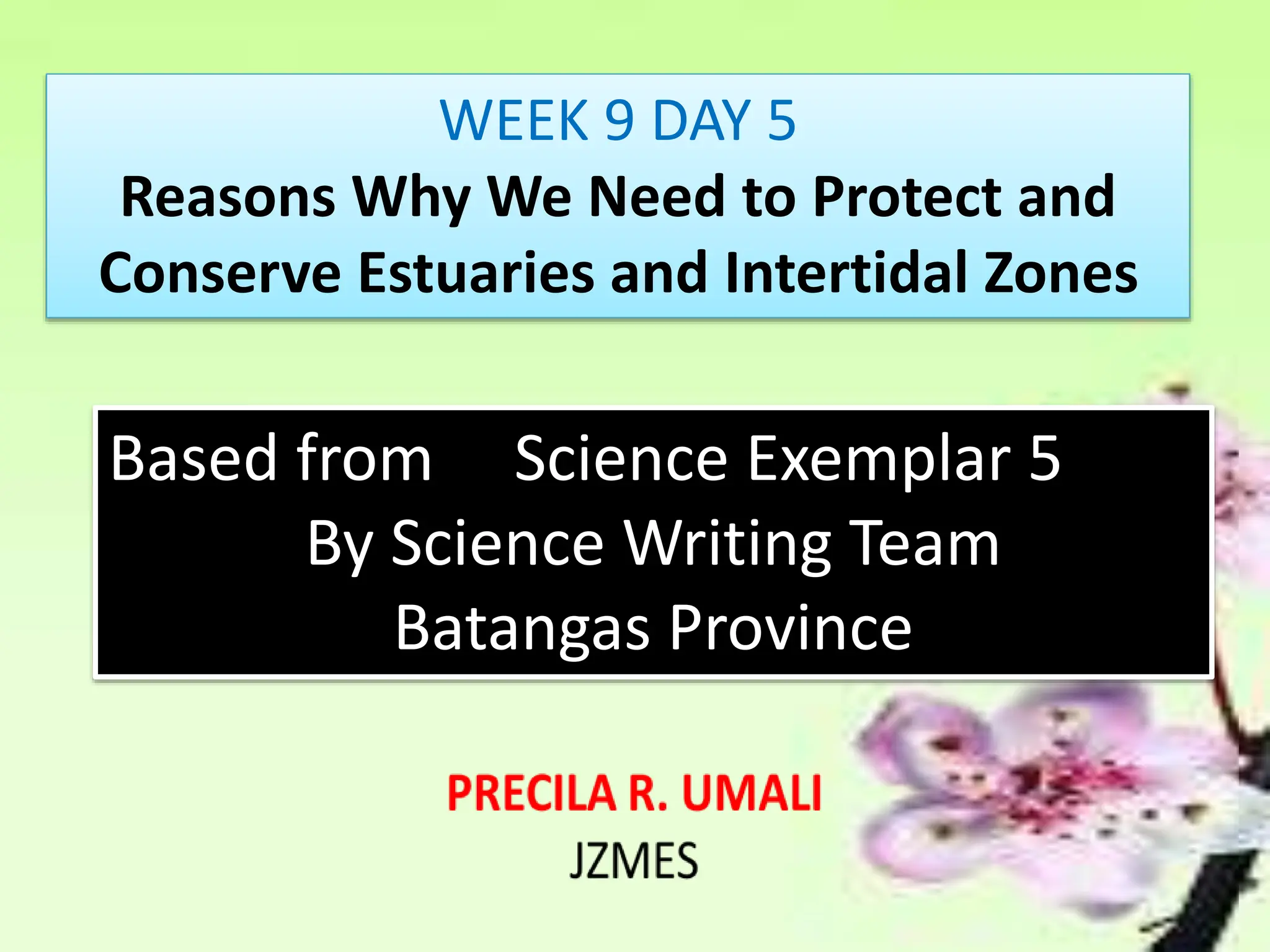 WEEK 9 DAY 5

Reasons Why We Need to Protect and Conserve Estuaries and Intertidal Zones

Based from Science Exemplar 5
By Science Writing Team
Batangas Province

PRECILA R. UMALI
JZMES